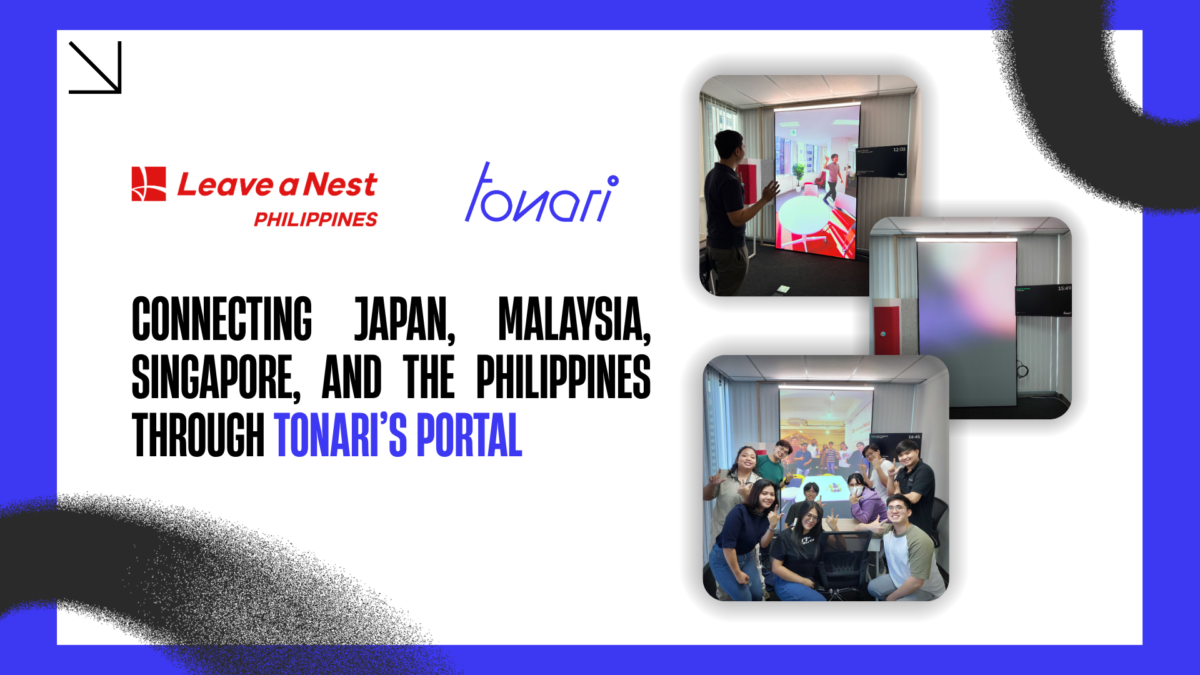 Leave a Nest
PHILIPPINES

tonari

CONNECTING JAPAN, MALAYSIA, SINGAPORE, AND THE PHILIPPINES THROUGH TONARI'S PORTAL